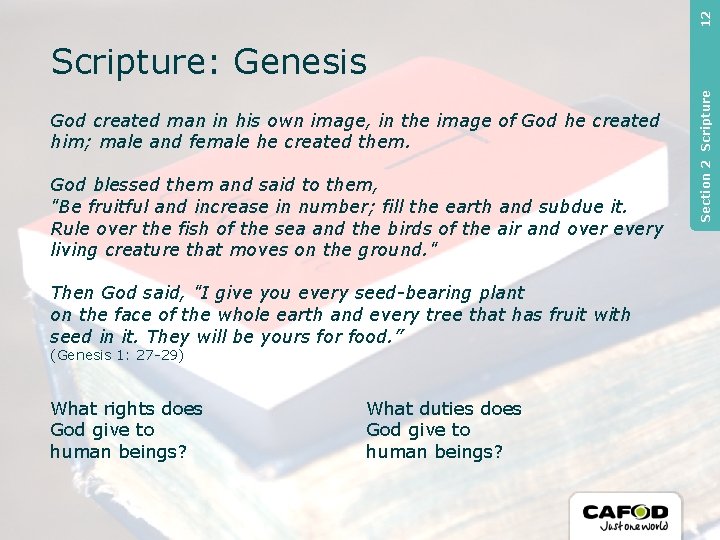 12

Section 2 Scripture

Scripture: Genesis

God created man in his own image, in the image of God he created him; male and female he created them.

God blessed them and said to them,
"Be fruitful and increase in number; fill the earth and subdue it. Rule over the fish of the sea and the birds of the air and over every living creature that moves on the ground."

Then God said, "I give you every seed-bearing plant
on the face of the whole earth and every tree that has fruit with seed in it. They will be yours for food."
(Genesis 1: 27-29)

What rights does
God give to
human beings?

What duties does
God give to
human beings?

CAFOD
Just one world